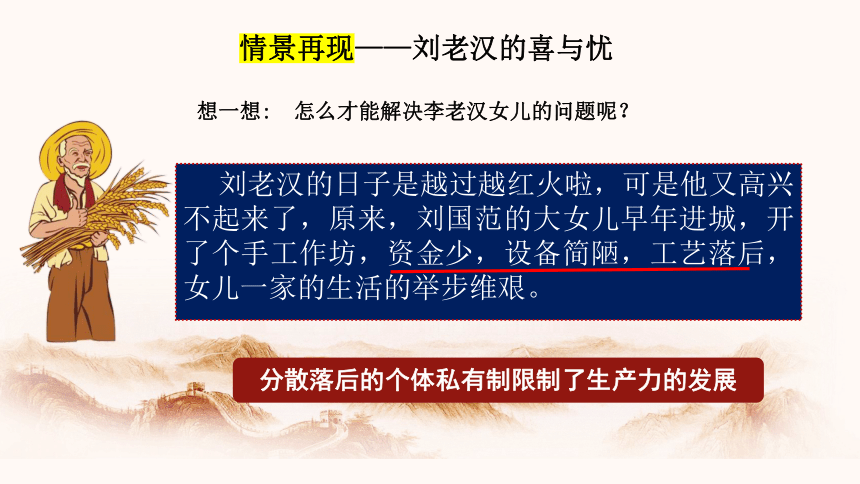 情景再现——刘老汉的喜与忧

想一想： 怎么才能解决李老汉女儿的问题呢？

刘老汉的日子是越过越红火啦，可是他又高兴不起来了，原来，刘国范的大女儿早年进城，开了个手工作坊，资金少，设备简陋，工艺落后，女儿一家的生活的举步维艰。

分散落后的个体私有制限制了生产力的发展